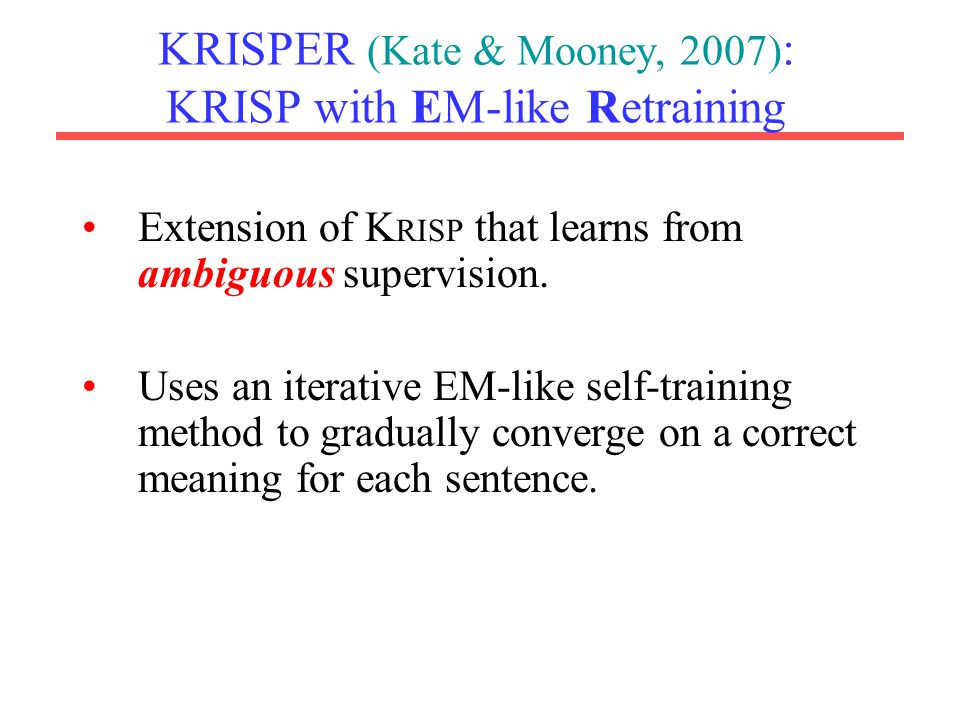 KRISPER (Kate & Mooney, 2007):
KRISP with EM-like Retraining

• Extension of KRISP that learns from ambiguous supervision.

• Uses an iterative EM-like self-training method to gradually converge on a correct meaning for each sentence.